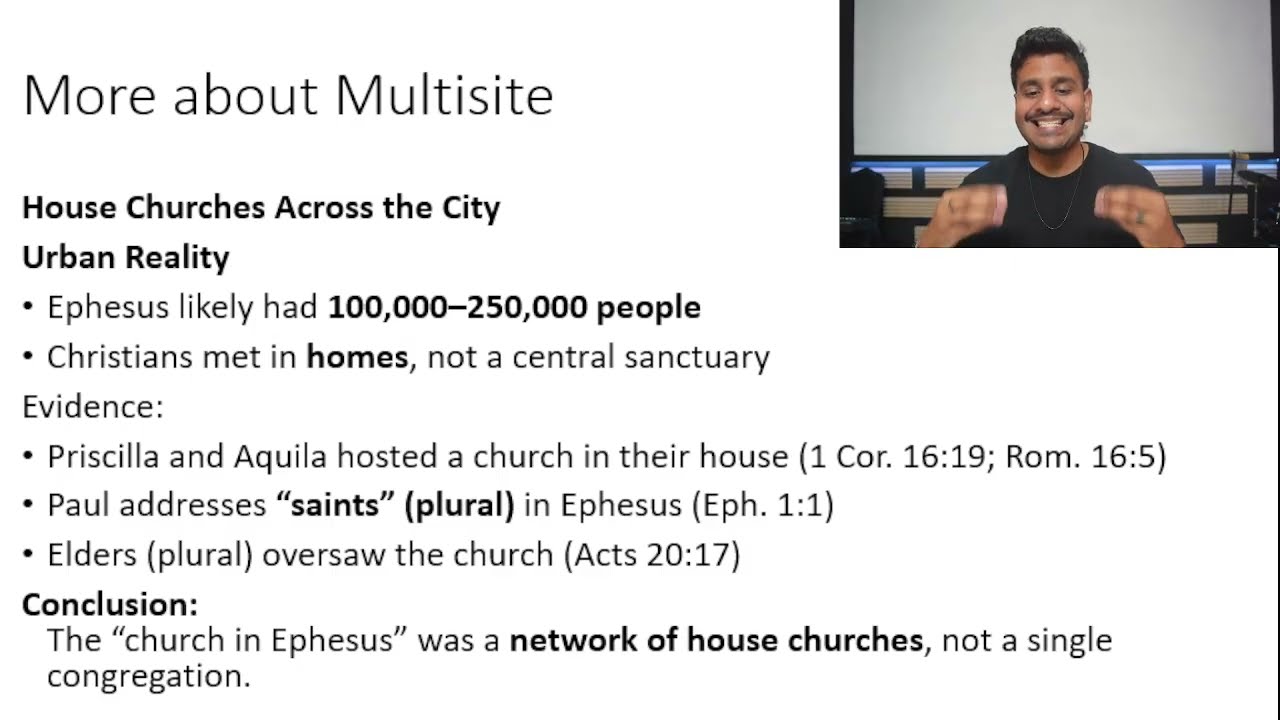 More about Multisite

House Churches Across the City
Urban Reality

• Ephesus likely had 100,000–250,000 people
• Christians met in homes, not a central sanctuary

Evidence:

• Priscilla and Aquila hosted a church in their house (1 Cor. 16:19; Rom. 16:5)
• Paul addresses “saints” (plural) in Ephesus (Eph. 1:1)
• Elders (plural) oversaw the church (Acts 20:17)

Conclusion:
The “church in Ephesus” was a network of house churches, not a single congregation.